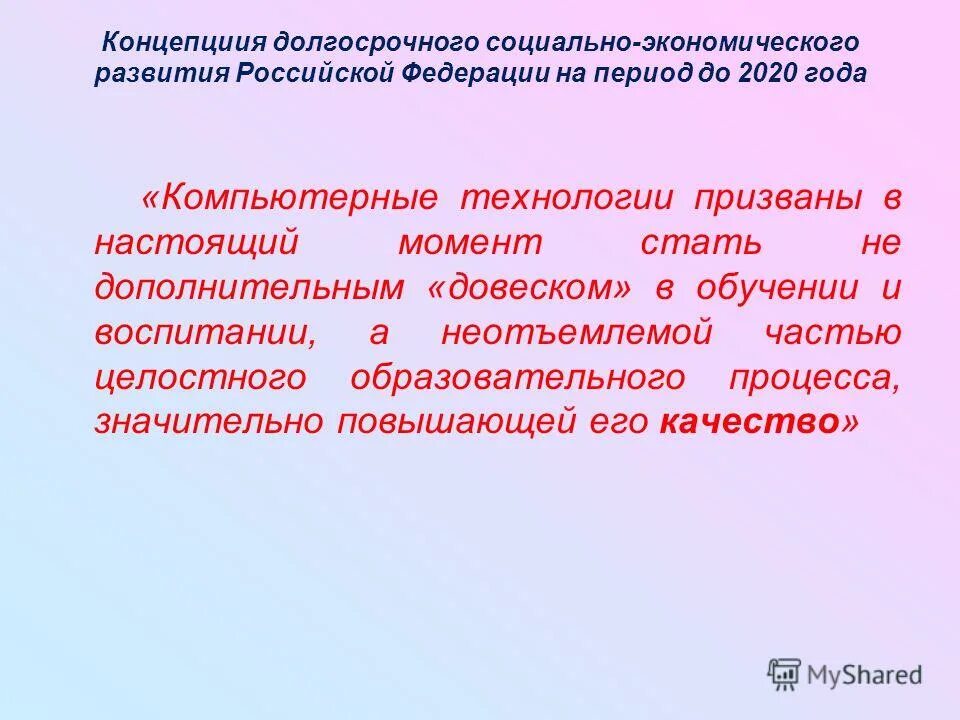 Концепциия долгосрочного социально-экономического развития Российской Федерации на период до 2020 года

«Компьютерные технологии призваны в настоящий момент стать не дополнительным «довеском» в обучении и воспитании, а неотъемлемой частью целостного образовательного процесса, значительно повышающей его качество»

MyShared